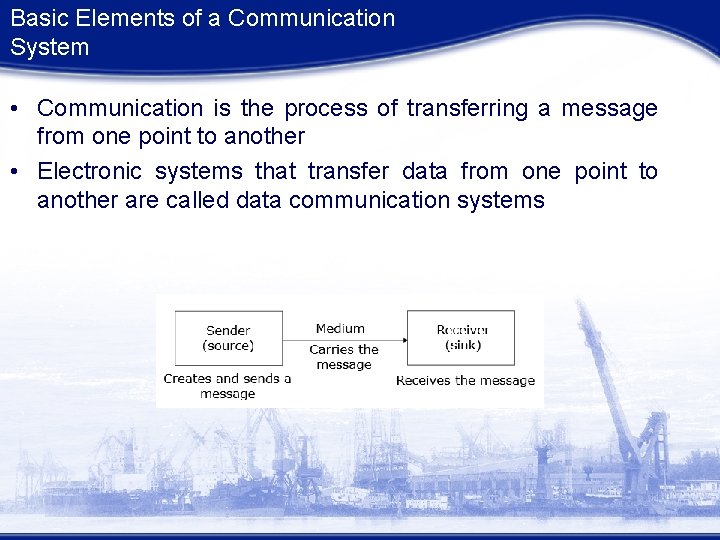 Basic Elements of a Communication System

• Communication is the process of transferring a message from one point to another

• Electronic systems that transfer data from one point to another are called data communication systems

Sender (source)

Creates and sends a message

Medium

Carries the message

Receiver (sink)

Receives the message